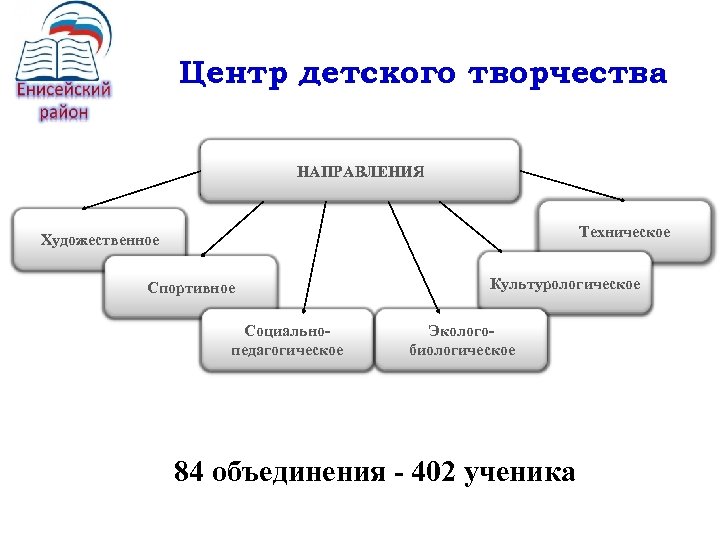 Енисейский район

Центр детского творчества

НАПРАВЛЕНИЯ

Художественное

Спортивное

Социально-педагогическое

Эколого-биологическое

Культурологическое

Техническое

84 объединения - 402 ученика